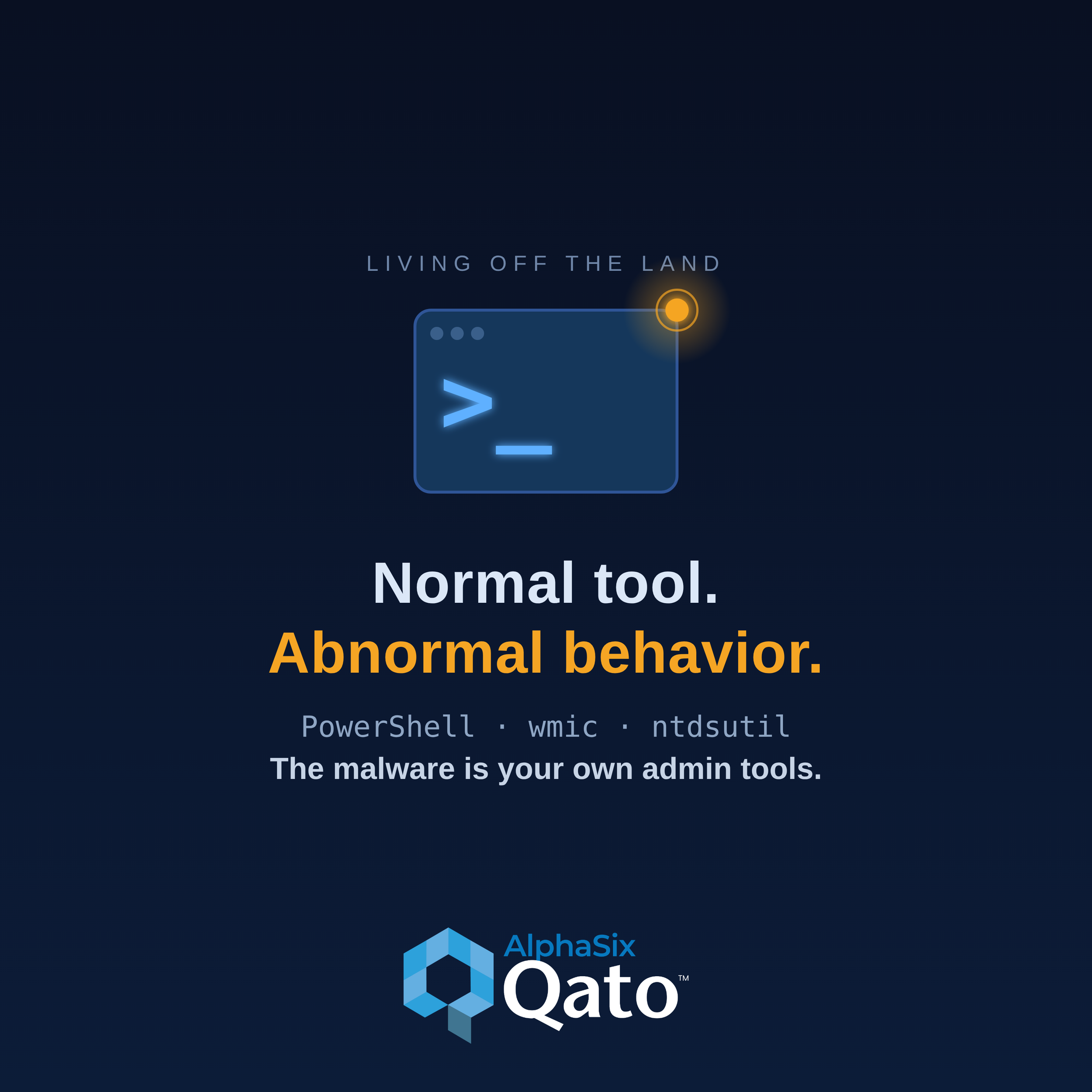 LIVING OFF THE LAND

>_

Normal tool.
Abnormal behavior.

PowerShell · wmic · ntdsutil
The malware is your own admin tools.

AlphaSix
Qato™